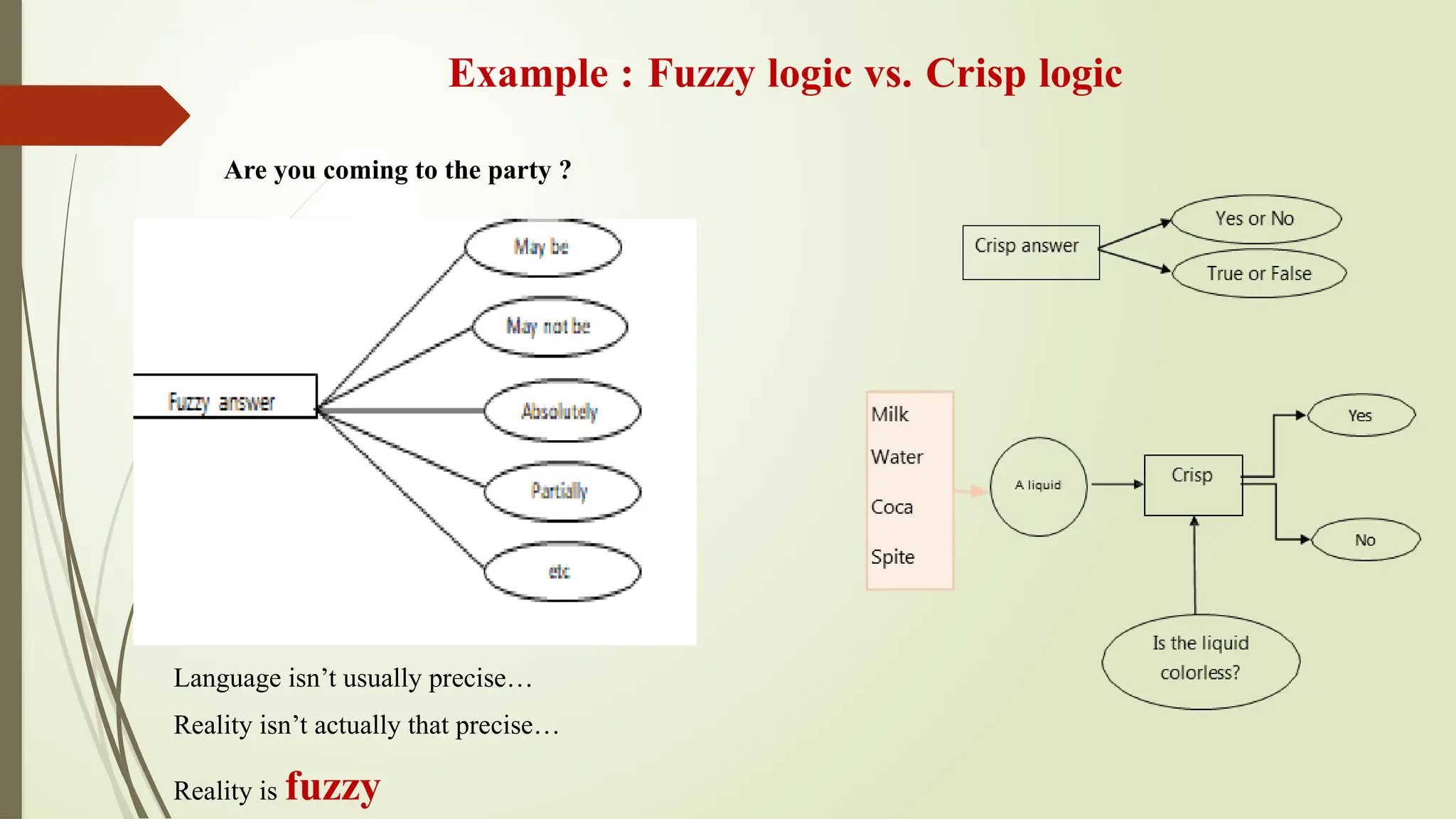 Example : Fuzzy logic vs. Crisp logic

Are you coming to the party ?

Fuzzy answer

May be

May not be

Absolutely

Partially

etc

Language isn't usually precise…

Reality isn't actually that precise…

Reality is fuzzy

Crisp answer

Yes or No

True or False

Milk

Water

Coca

Spite

A liquid

Crisp

Yes

No

Is the liquid colorless?